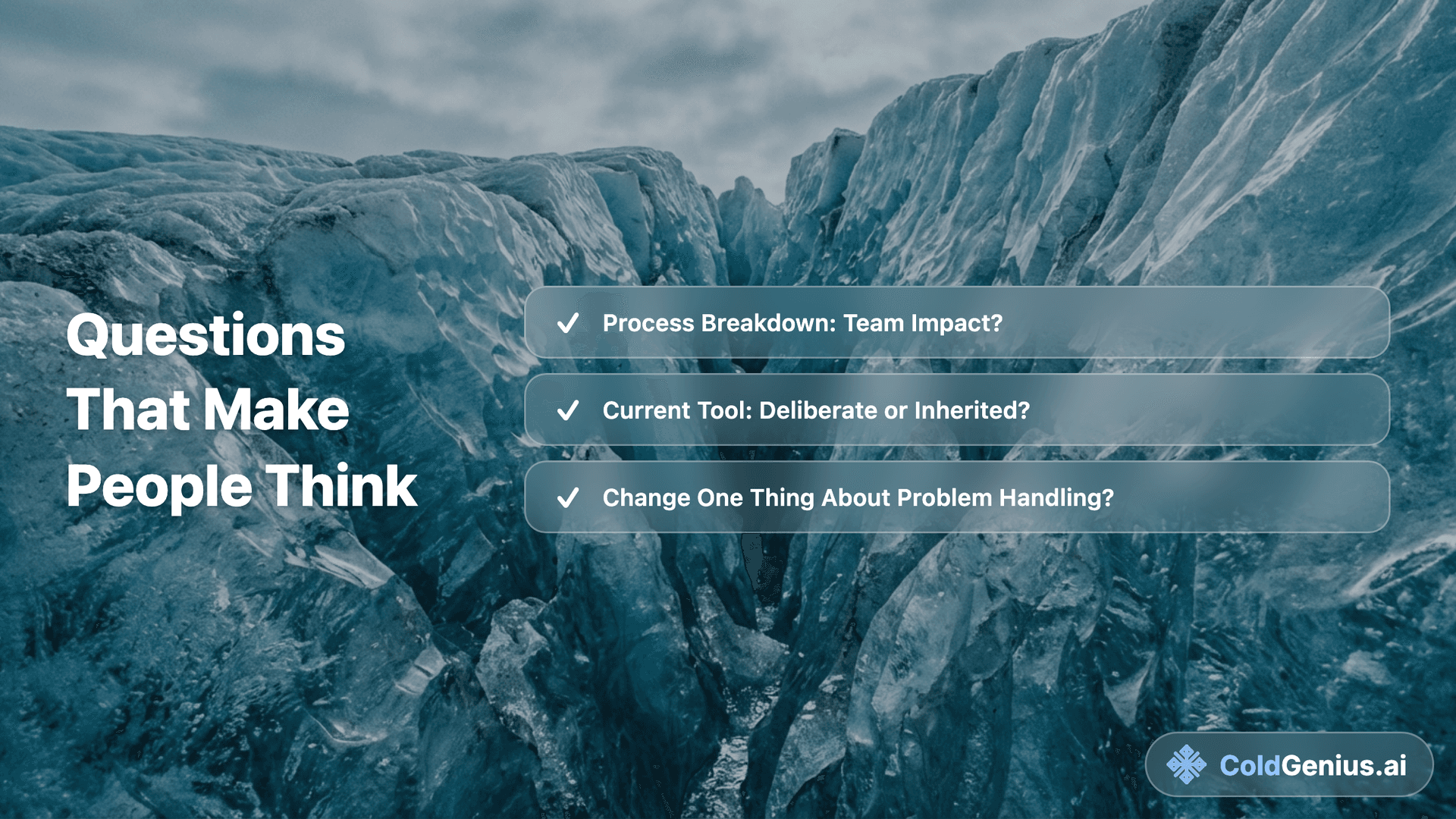 Questions That Make People Think

✓ Process Breakdown: Team Impact?

✓ Current Tool: Deliberate or Inherited?

✓ Change One Thing About Problem Handling?

ColdGenius.ai